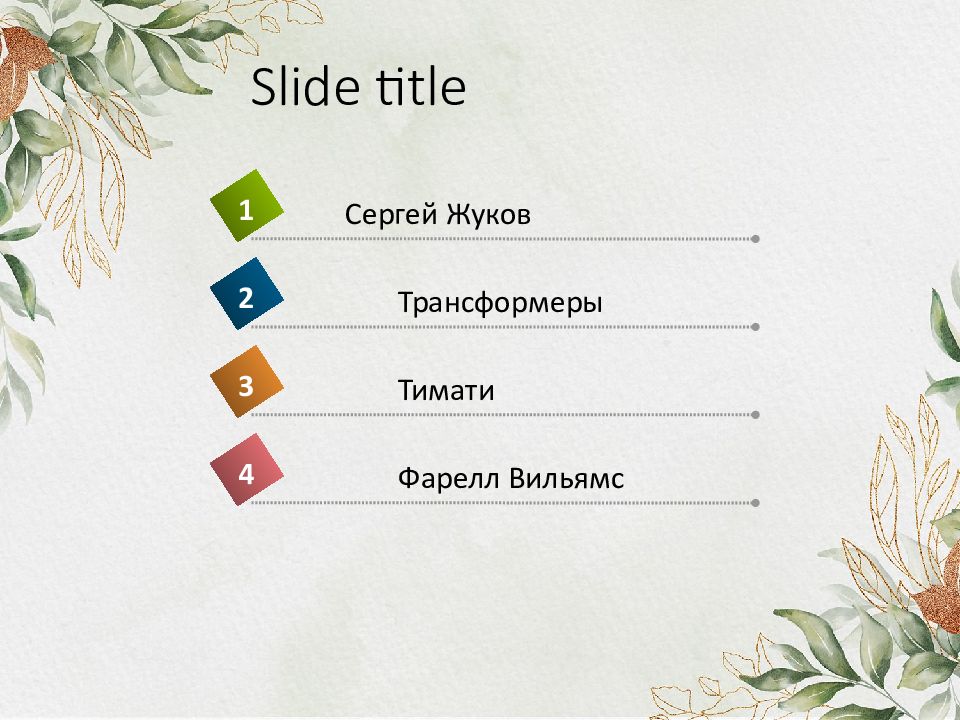 Slide title

1 Сергей Жуков

2 Трансформеры

3 Тимати

4 Фарелл Вильямс